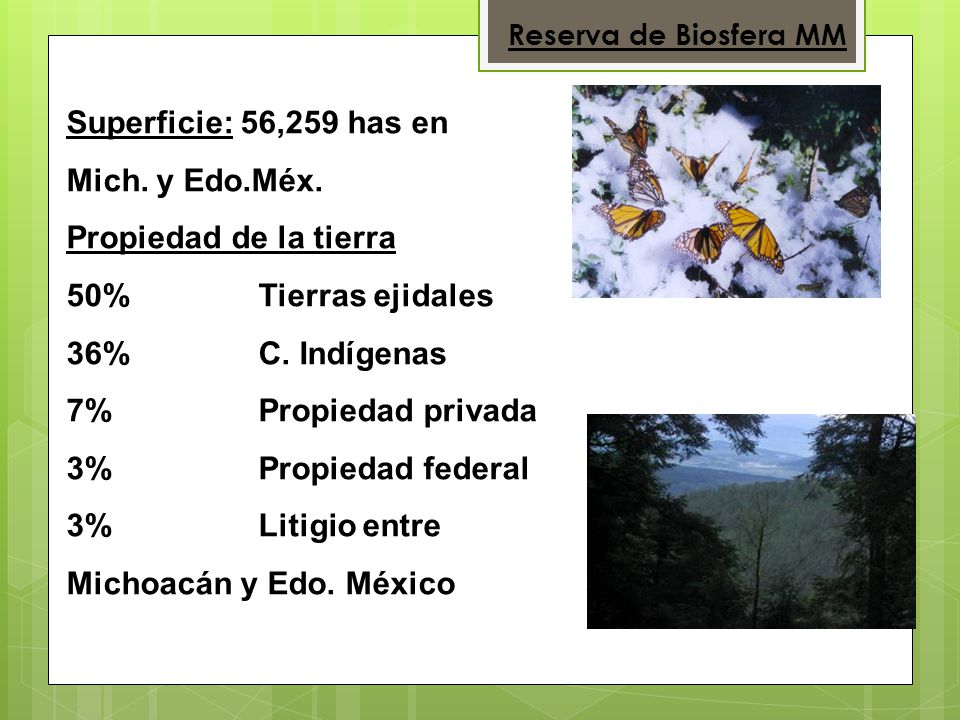 Reserva de Biosfera MM

Superficie: 56,259 has en Mich. y Edo.Méx.

Propiedad de la tierra

50% Tierras ejidales

36% C. Indígenas

7% Propiedad privada

3% Propiedad federal

3% Litigio entre Michoacán y Edo. México